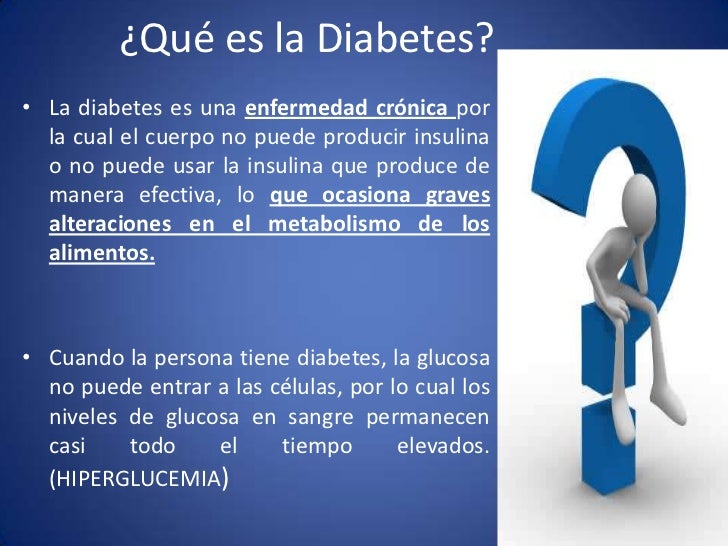 ¿Qué es la Diabetes?

• La diabetes es una enfermedad crónica por la cual el cuerpo no puede producir insulina o no puede usar la insulina que produce de manera efectiva, lo que ocasiona graves alteraciones en el metabolismo de los alimentos.

• Cuando la persona tiene diabetes, la glucosa no puede entrar a las células, por lo cual los niveles de glucosa en sangre permanecen casi todo el tiempo elevados. (HIPERGLUCEMIA)